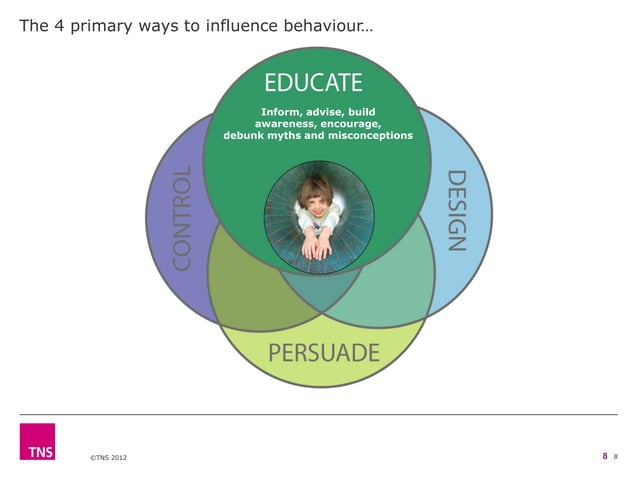 The 4 primary ways to influence behaviour…

EDUCATE

Inform, advise, build awareness, encourage, debunk myths and misconceptions

CONTROL

DESIGN

PERSUADE

TNS

©TNS 2012

8 8